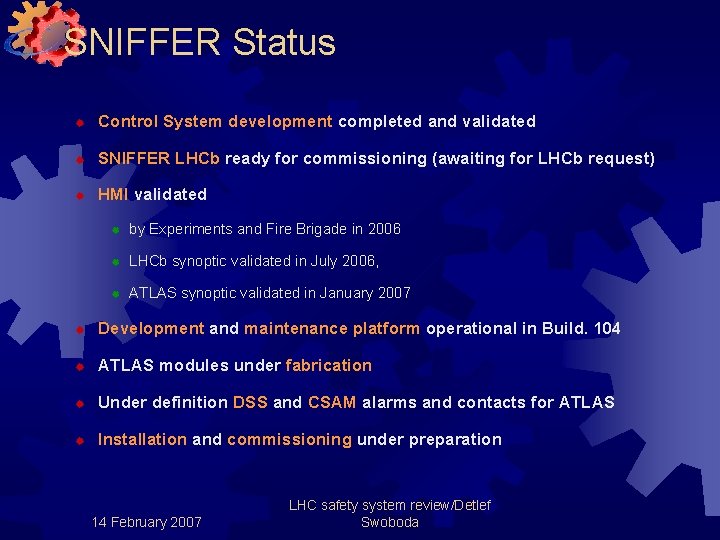 SNIFFER Status

Control System development completed and validated

SNIFFER LHCb ready for commissioning (awaiting for LHCb request)

HMI validated

by Experiments and Fire Brigade in 2006

LHCb synoptic validated in July 2006,

ATLAS synoptic validated in January 2007

Development and maintenance platform operational in Build. 104

ATLAS modules under fabrication

Under definition DSS and CSAM alarms and contacts for ATLAS

Installation and commissioning under preparation

14 February 2007

LHC safety system review/Detlef Swoboda